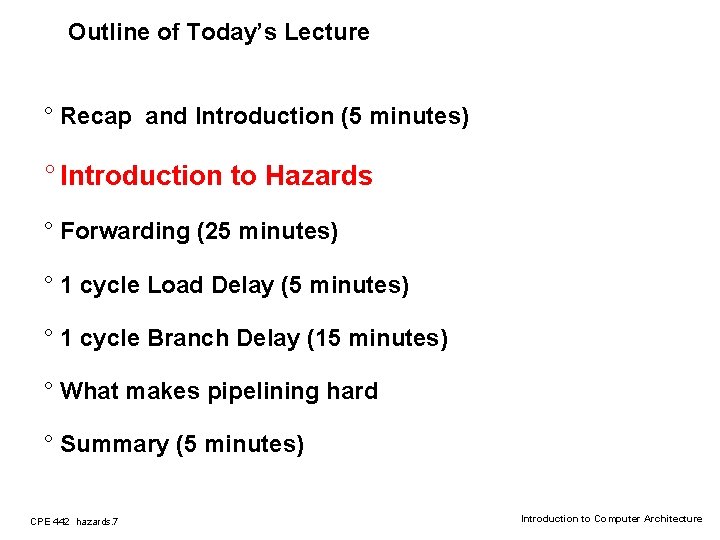 Outline of Today's Lecture

° Recap and Introduction (5 minutes)

° Introduction to Hazards

° Forwarding (25 minutes)

° 1 cycle Load Delay (5 minutes)

° 1 cycle Branch Delay (15 minutes)

° What makes pipelining hard

° Summary (5 minutes)

CPE 442 hazards.7

Introduction to Computer Architecture